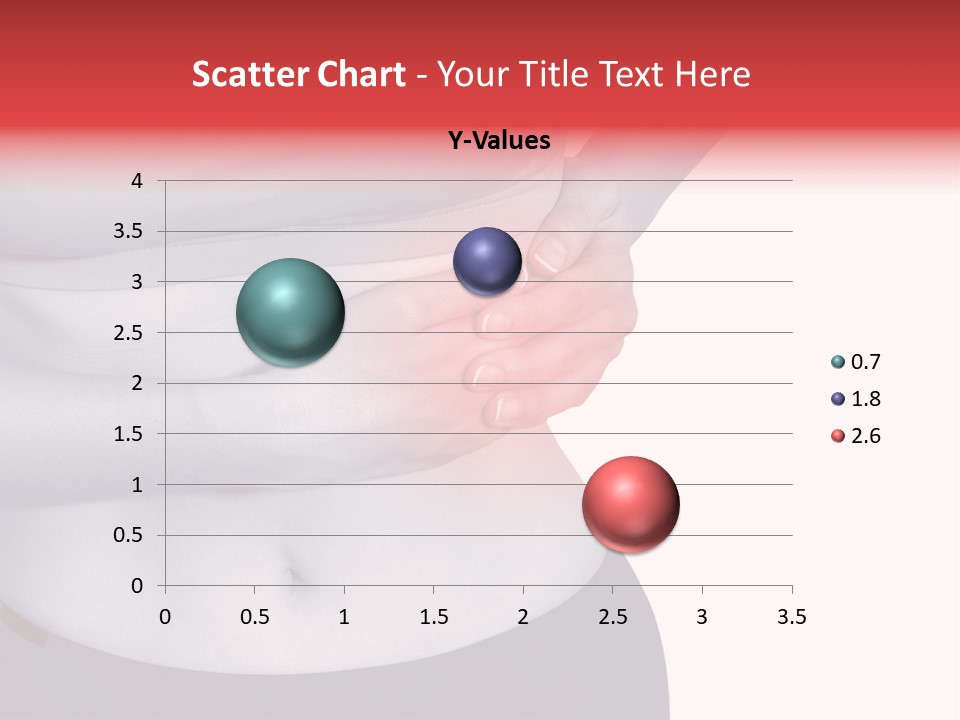 Scatter Chart - Your Title Text Here

Y-Values

4
3.5
3
2.5
2
1.5
1
0.5
0

0 0.5 1 1.5 2 2.5 3 3.5

0.7
1.8
2.6